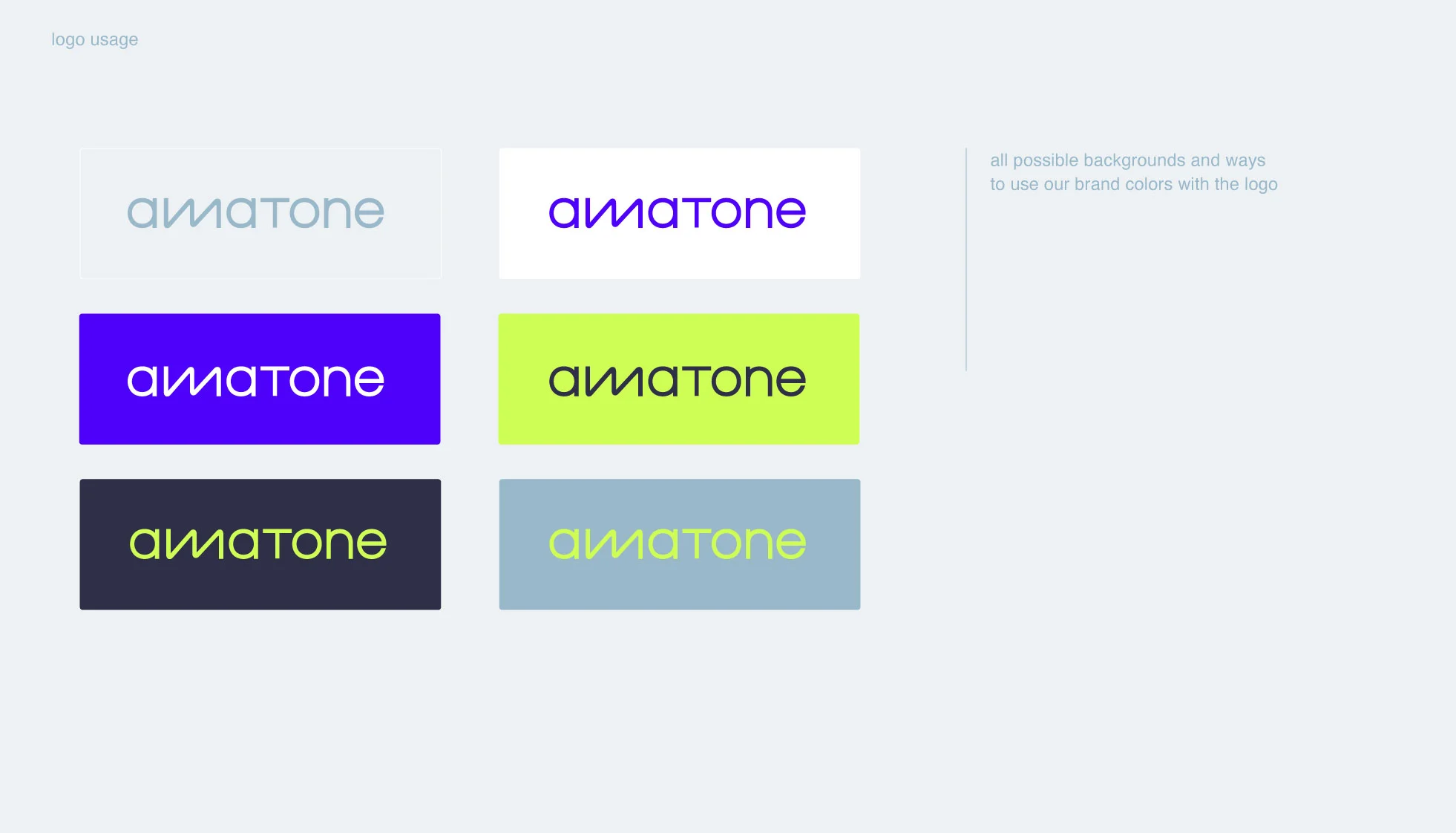 logo usage

amatone

amatone

amatone

amatone

amatone

amatone

all possible backgrounds and ways to use our brand colors with the logo